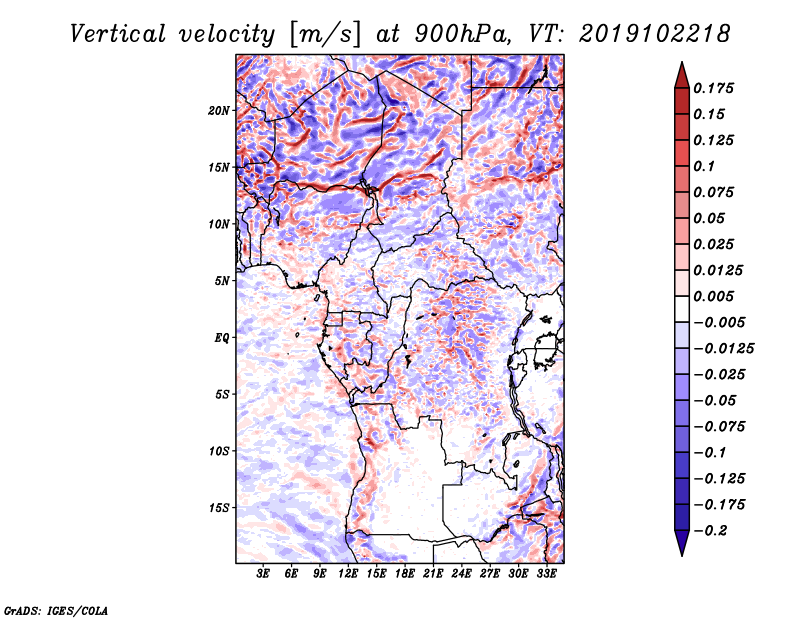 Vertical velocity [m/s] at 900hPa, VT: 2019102218

20N
15N
10N
5N
EQ
5S
10S
15S

3E 6E 9E 12E 15E 18E 21E 24E 27E 30E 33E

0.175
0.15
0.125
0.1
0.075
0.05
0.025
0.0125
0.005
−0.005
−0.0125
−0.025
−0.05
−0.075
−0.1
−0.125
−0.175
−0.2

GrADS: IGES/COLA